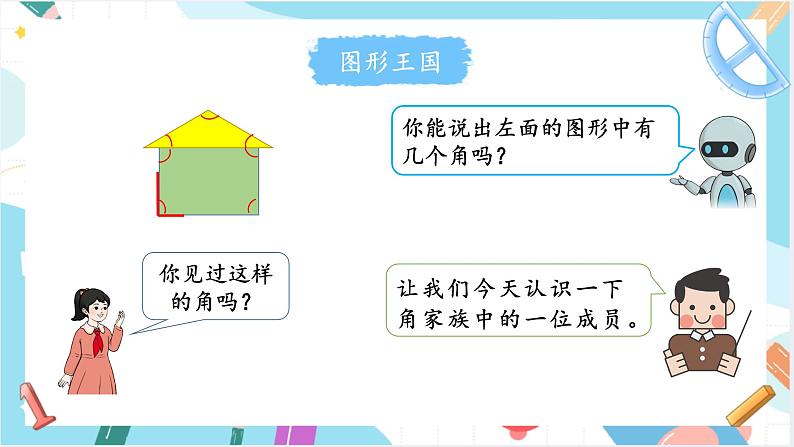 图形王国

你能说出左面的图形中有几个角吗？

你见过这样的角吗？

让我们今天认识一下角家族中的一位成员。